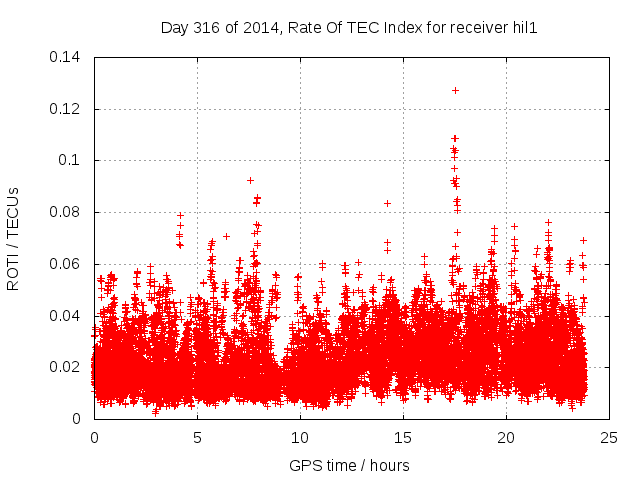 Day 316 of 2014, Rate Of TEC Index for receiver hil1

ROTI / TECUs

0.14
0.12
0.1
0.08
0.06
0.04
0.02
0

0 5 10 15 20 25

GPS time / hours